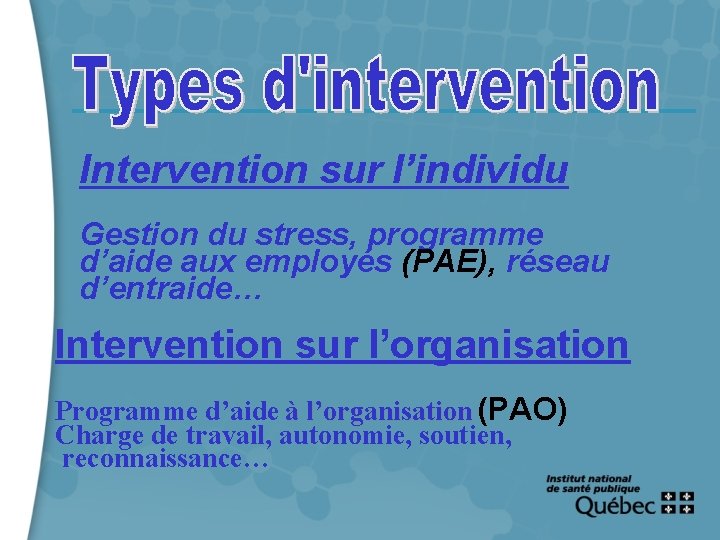 Types d'intervention

Intervention sur l’individu

Gestion du stress, programme d’aide aux employés (PAE), réseau d’entraide…

Intervention sur l’organisation

Programme d’aide à l’organisation (PAO)
Charge de travail, autonomie, soutien, reconnaissance…

Institut national de santé publique
Québec